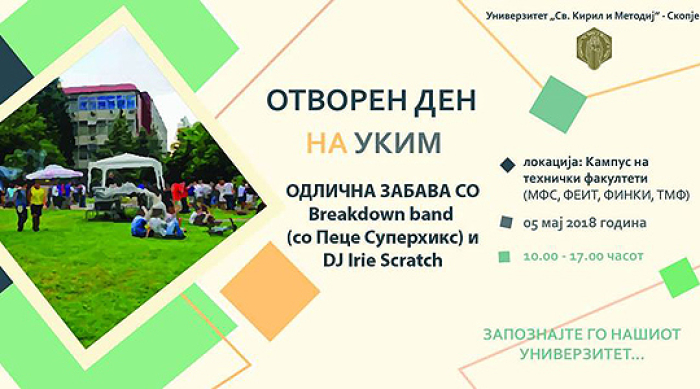 Универзитет „Св. Кирил и Методиј" - Скопје

ОТВОРЕН ДЕН
НА УКИМ

ОДЛИЧНА ЗАБАВА СО Breakdown band (со Пеце Суперхикс) и DJ Irie Scratch

локација: Кампус на технички факултети (МФС, ФЕИТ, ФИНКИ, ТМФ)

05 мај 2018 година

10.00 - 17.00 часот

ЗАПОЗНАЈТЕ ГО НАШИОТ УНИВЕРЗИТЕТ...